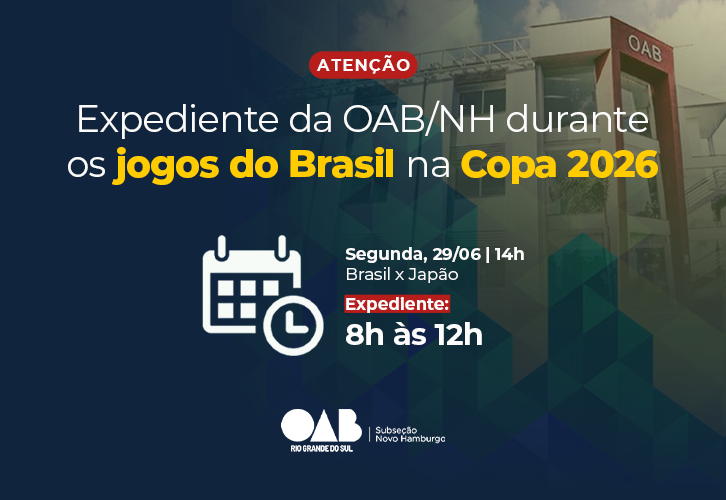 OAB

ATENÇÃO

Expediente da OAB/NH durante os jogos do Brasil na Copa 2026

Segunda, 29/06 | 14h
Brasil x Japão

Expediente:
8h às 12h

OAB
RIO GRANDE DO SUL
Subseção Novo Hamburgo